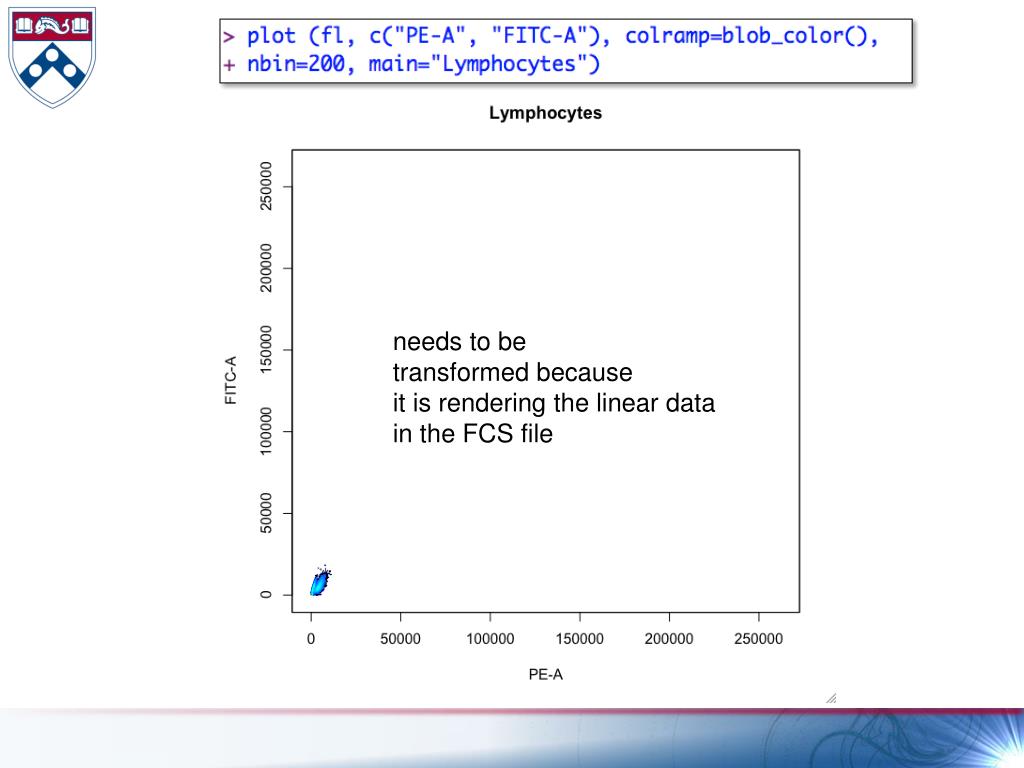 > plot (fl, c("PE-A", "FITC-A"), colramp=blob_color(),
+ nbin=200, main="Lymphocytes")

Lymphocytes

250000
200000
150000
100000
50000
0

FITC-A

needs to be transformed because it is rendering the linear data in the FCS file

0 50000 100000 150000 200000 250000

PE-A